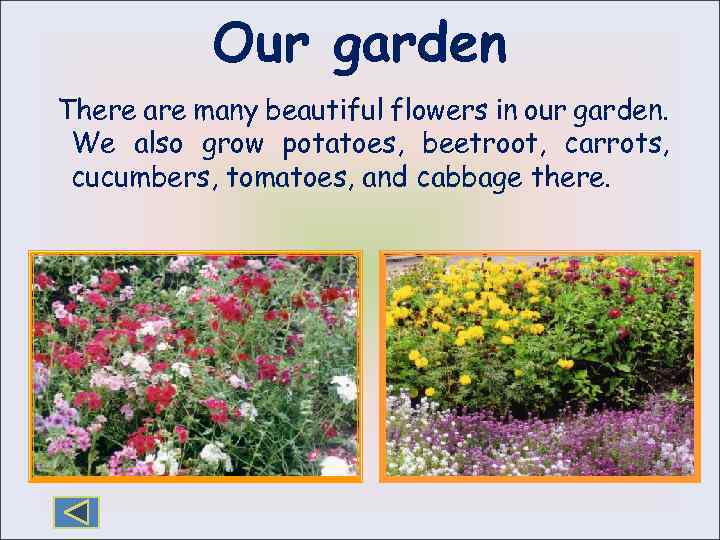 Our garden

There are many beautiful flowers in our garden. We also grow potatoes, beetroot, carrots, cucumbers, tomatoes, and cabbage there.